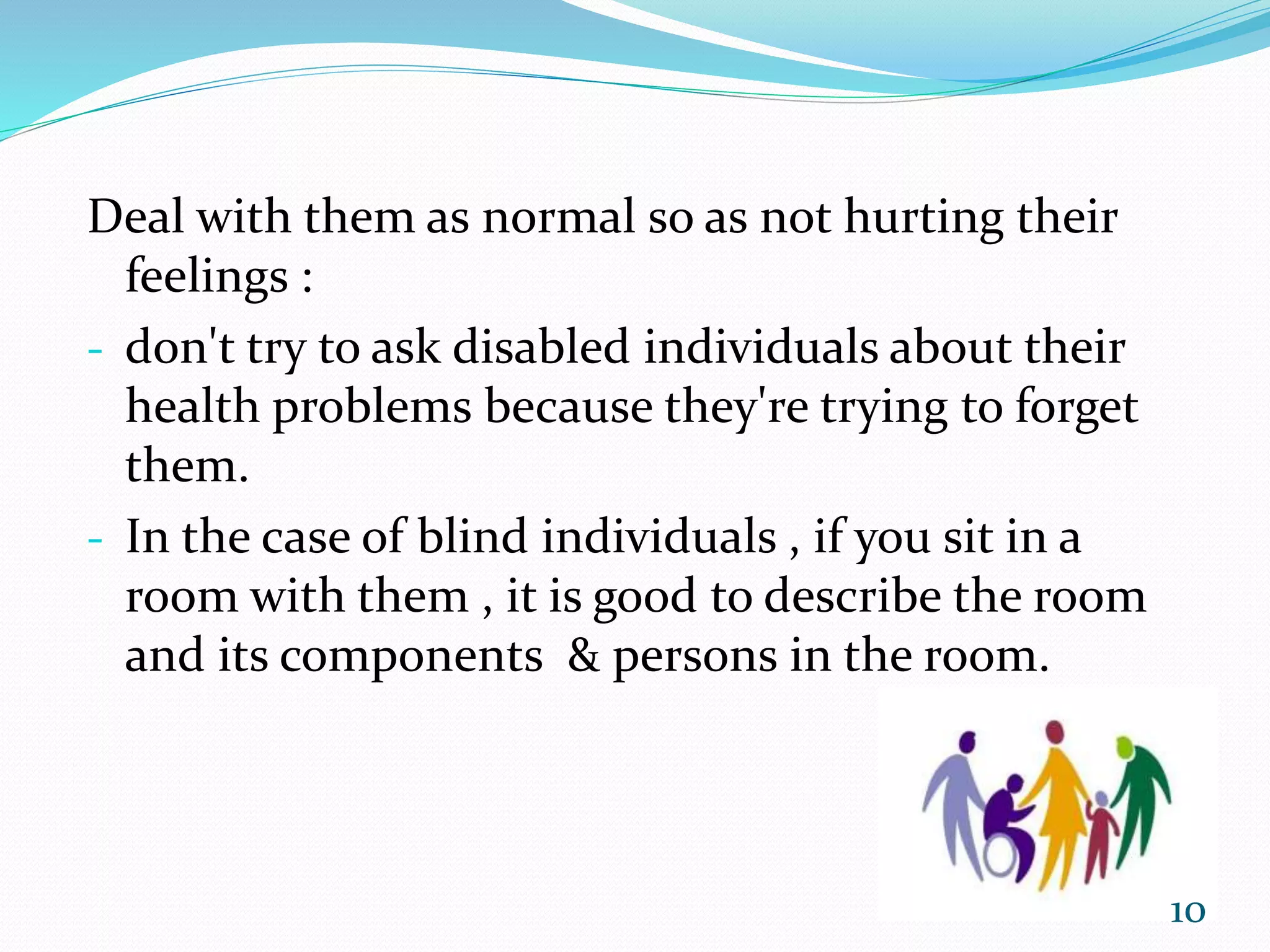 Deal with them as normal so as not hurting their feelings :

- don't try to ask disabled individuals about their health problems because they're trying to forget them.
- In the case of blind individuals , if you sit in a room with them , it is good to describe the room and its components & persons in the room.

10